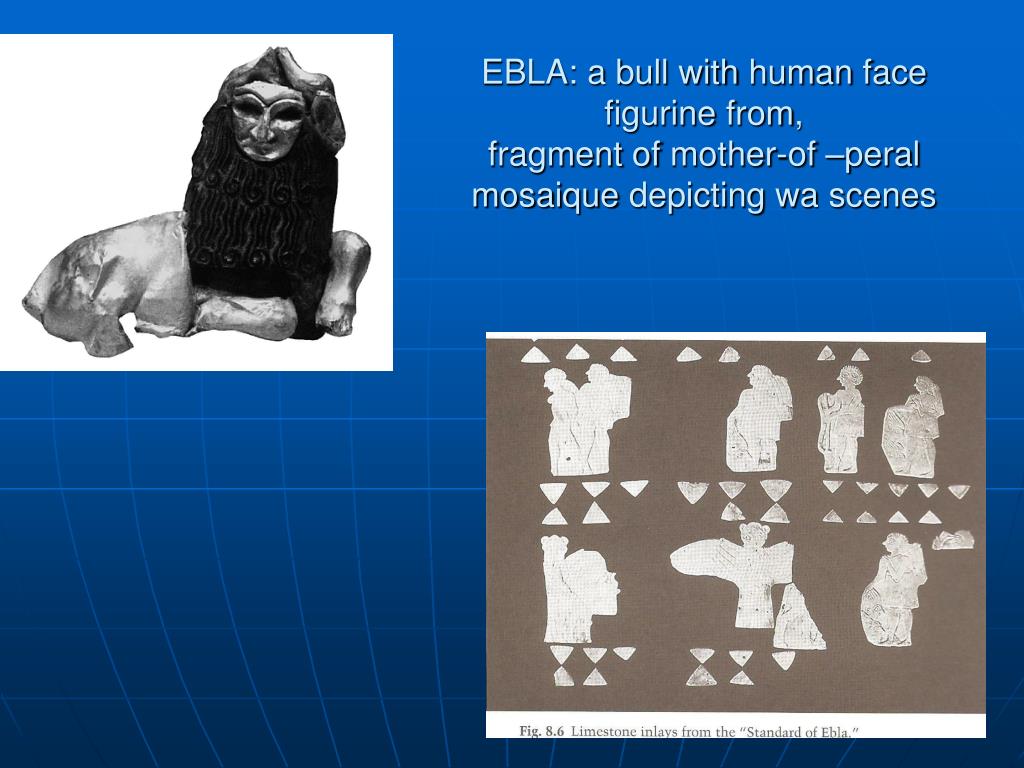 EBLA: a bull with human face figurine from,
fragment of mother-of –peral mosaique depicting wa scenes

Fig. 8.6 Limestone inlays from the "Standard of Ebla."